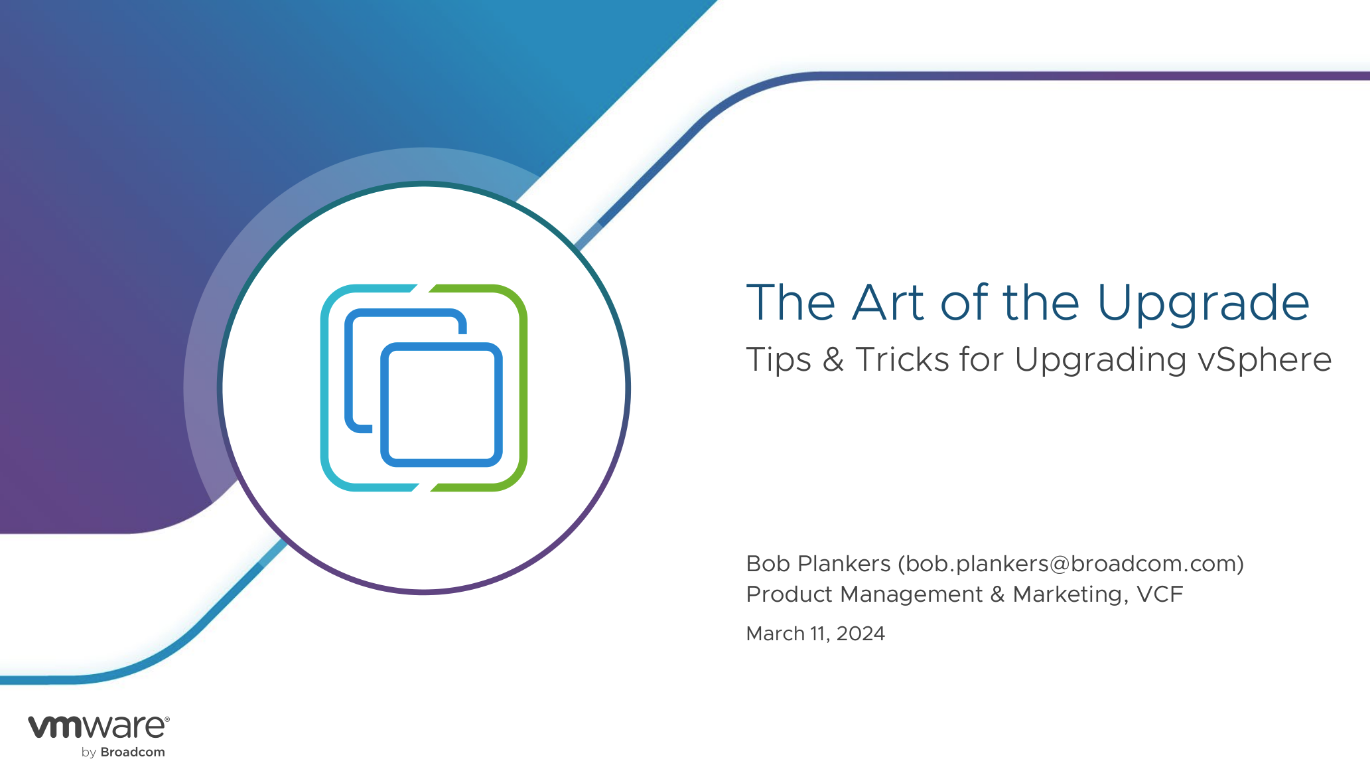 The Art of the Upgrade
Tips & Tricks for Upgrading vSphere

Bob Plankers (bob.plankers@broadcom.com)
Product Management & Marketing, VCF

March 11, 2024

vmware®
by Broadcom